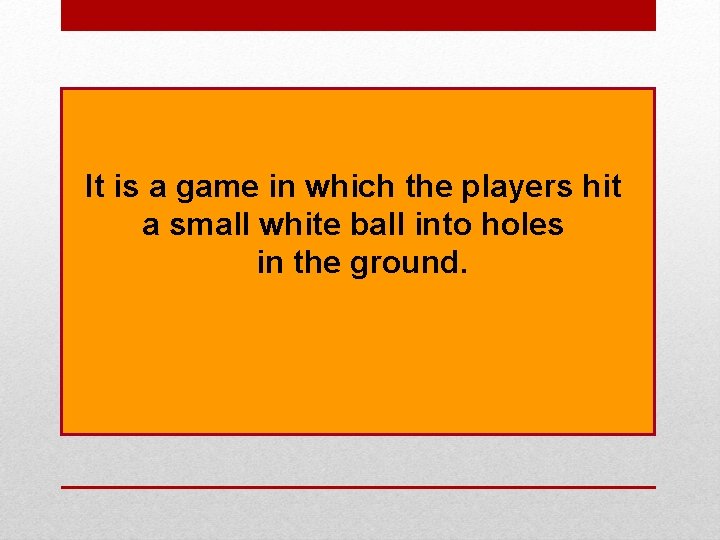 It is a game in which the players hit a small white ball into holes in the ground.